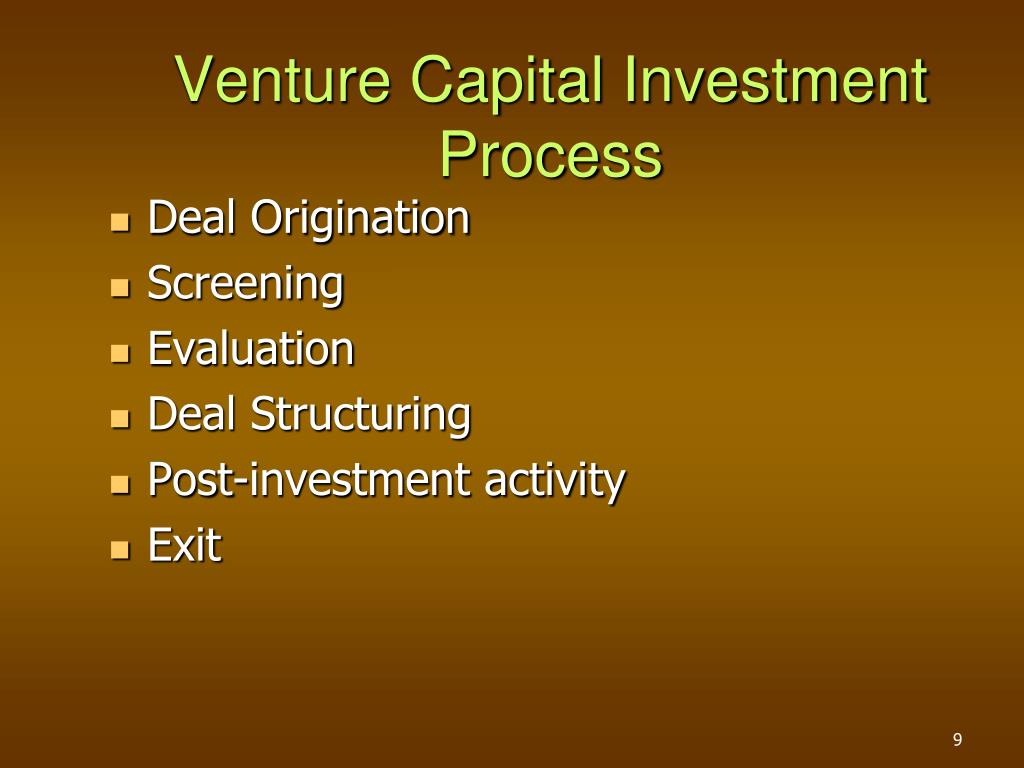 Venture Capital Investment Process

- Deal Origination
- Screening
- Evaluation
- Deal Structuring
- Post-investment activity
- Exit

9